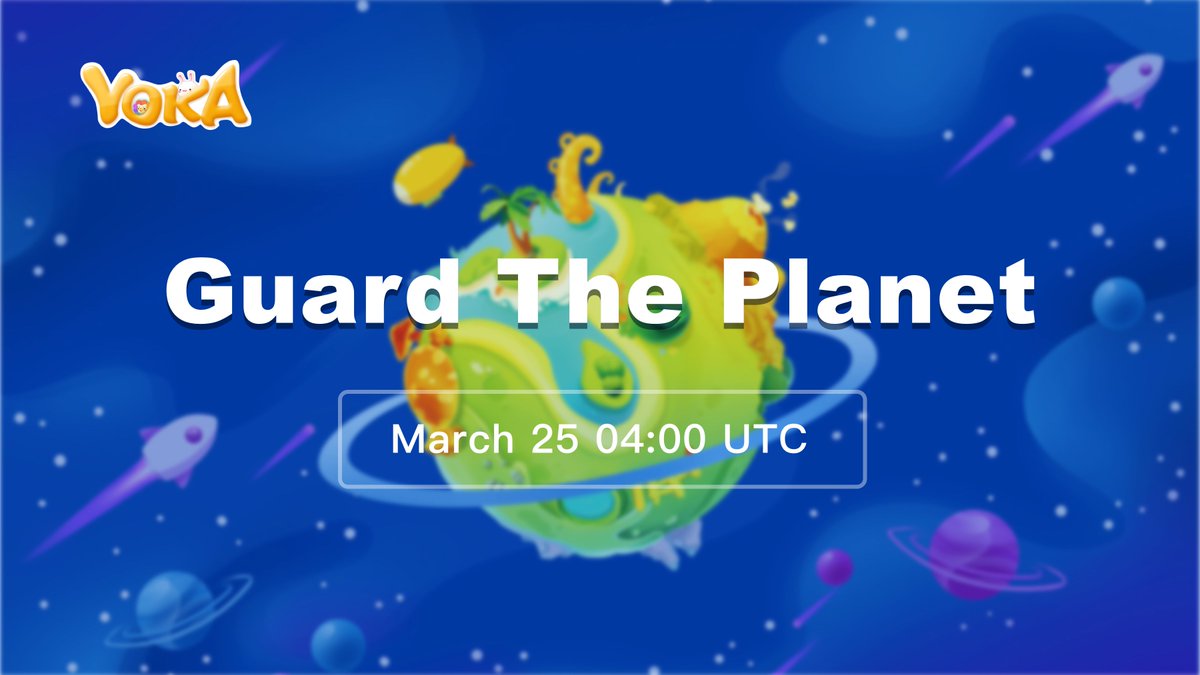 YOKA

Guard The Planet

March 25 04:00 UTC